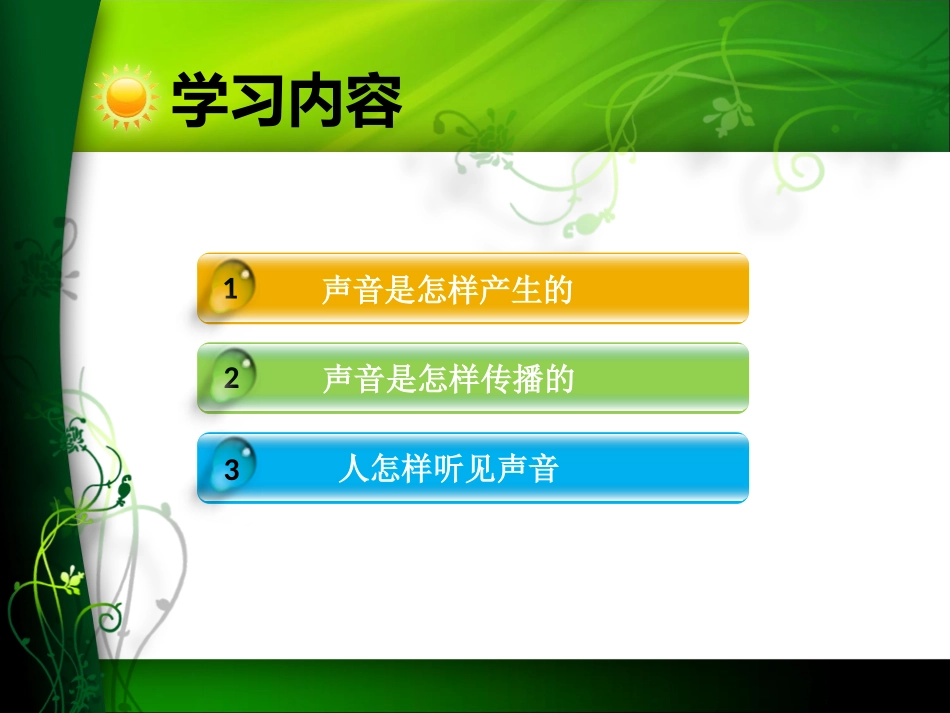 学习内容

1 声音是怎样产生的

2 声音是怎样传播的

3 人怎样听见声音